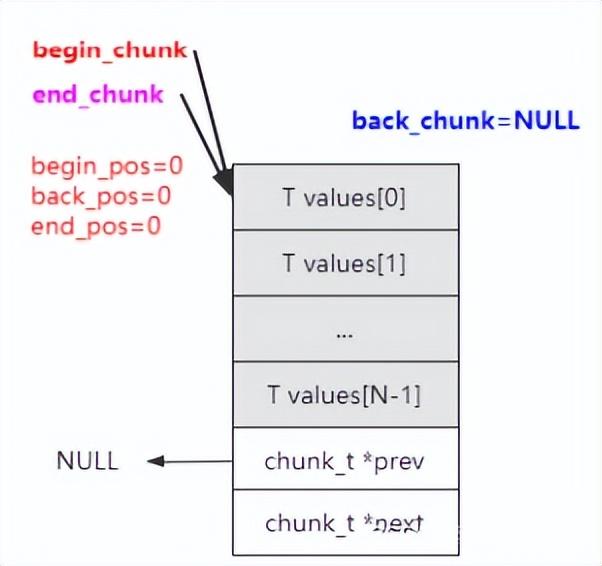 begin_chunk
end_chunk

back_chunk=NULL

begin_pos=0
back_pos=0
end_pos=0

T values[0]

T values[1]

...

T values[N-1]

NULL

chunk_t *prev

chunk_t *next